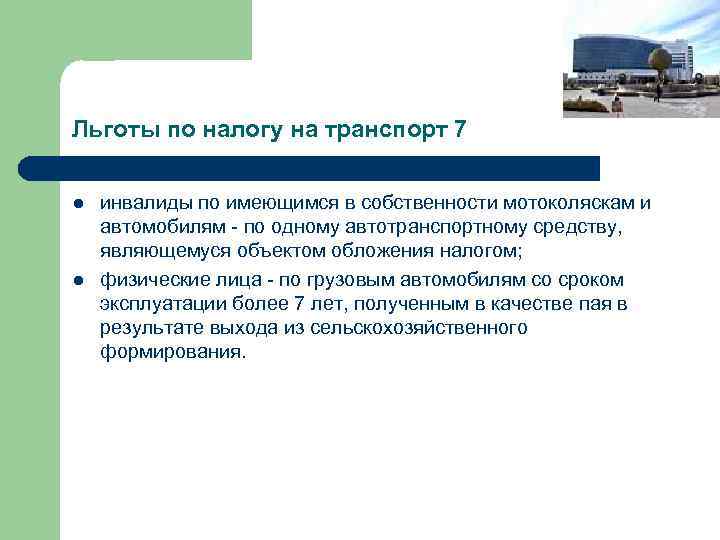 Льготы по налогу на транспорт 7

- инвалиды по имеющимся в собственности мотоколяскам и автомобилям - по одному автотранспортному средству, являющемуся объектом обложения налогом;
- физические лица - по грузовым автомобилям со сроком эксплуатации более 7 лет, полученным в качестве пая в результате выхода из сельскохозяйственного формирования.